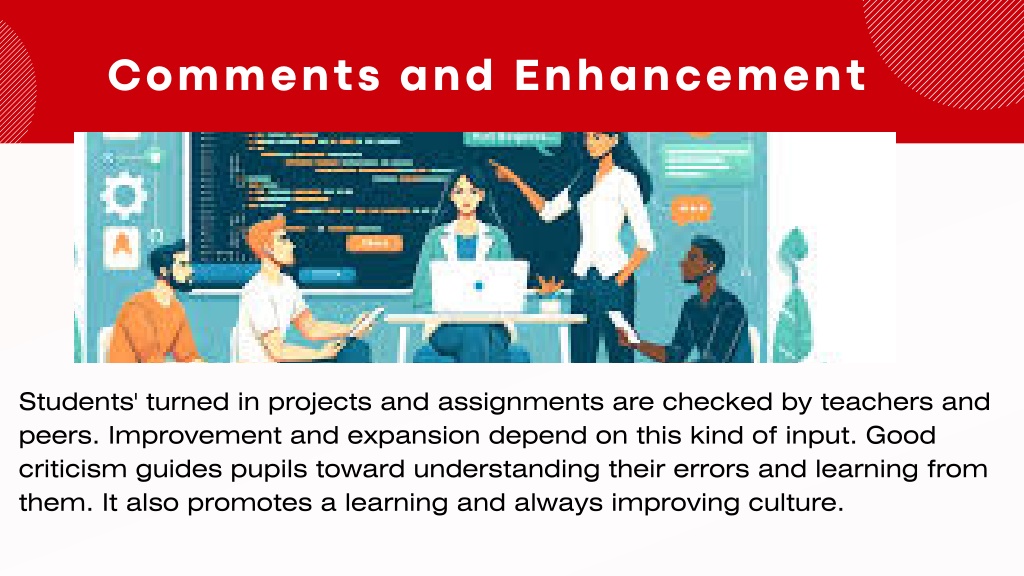 Comments and Enhancement

Students' turned in projects and assignments are checked by teachers and peers. Improvement and expansion depend on this kind of input. Good criticism guides pupils toward understanding their errors and learning from them. It also promotes a learning and always improving culture.